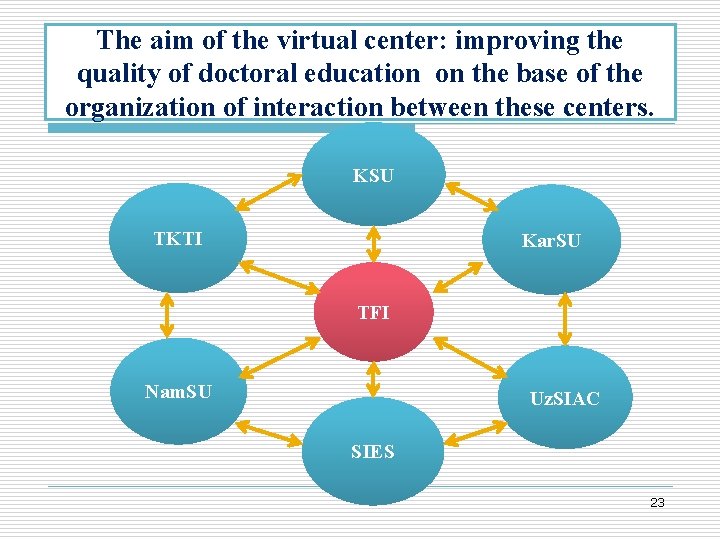 The aim of the virtual center: improving the quality of doctoral education on the base of the organization of interaction between these centers.

KSU

TKTI

KarSU

TFI

NamSU

UzSIAC

SIES

23